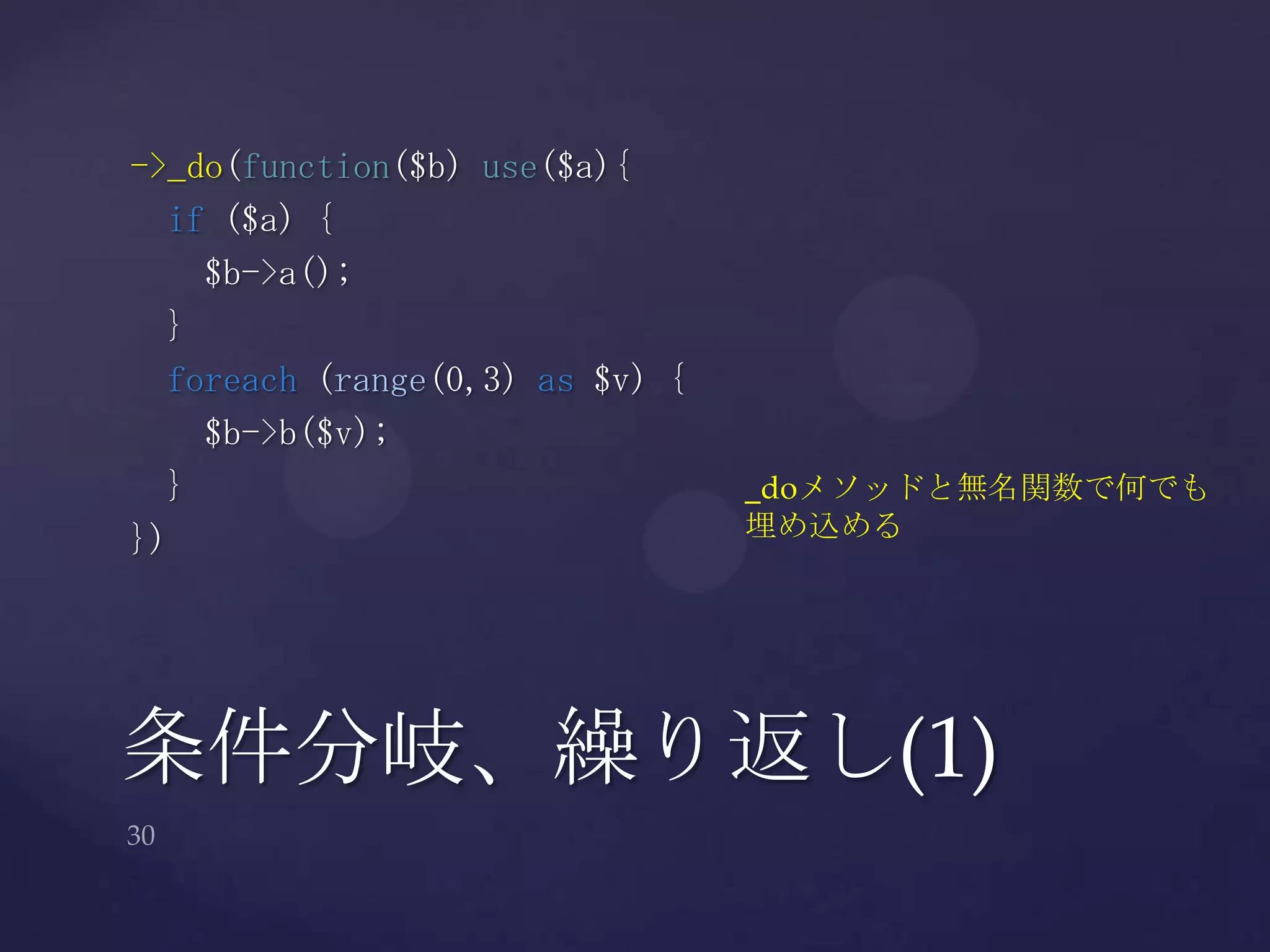 ->_do(function($b) use($a){
if ($a) {
$b->a();
}
foreach (range(0,3) as $v) {
$b->b($v);
}
})

_doメソッドと無名関数で何でも埋め込める

条件分岐、繰り返し(1)

30